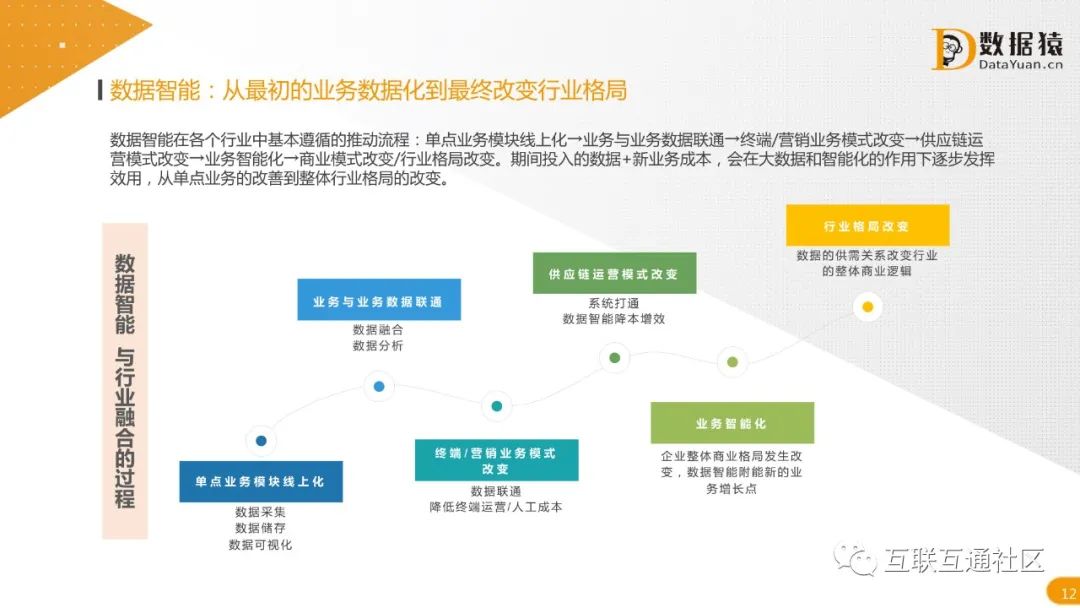 数据猿
DataYuan.cn

数据智能：从最初的业务数据化到最终改变行业格局

数据智能在各个行业中基本遵循的推动流程：单点业务模块线上化→业务与业务数据联通→终端/营销业务模式改变→供应链运营模式改变→业务智能化→商业模式改变/行业格局改变。期间投入的数据+新业务成本，会在大数据和智能化的作用下逐步发挥效用，从单点业务的改善到整体行业格局的改变。

数据智能 与行业融合的过程

单点业务模块线上化
数据采集
数据储存
数据可视化

业务与业务数据联通
数据融合
数据分析

终端/营销业务模式改变
数据联通
降低终端运营/人工成本

供应链运营模式改变
系统打通
数据智能降本增效

业务智能化
企业整体商业格局发生改变，数据智能附能新的业务增长点

行业格局改变
数据的供需关系改变行业的整体商业逻辑

互联互通社区

12